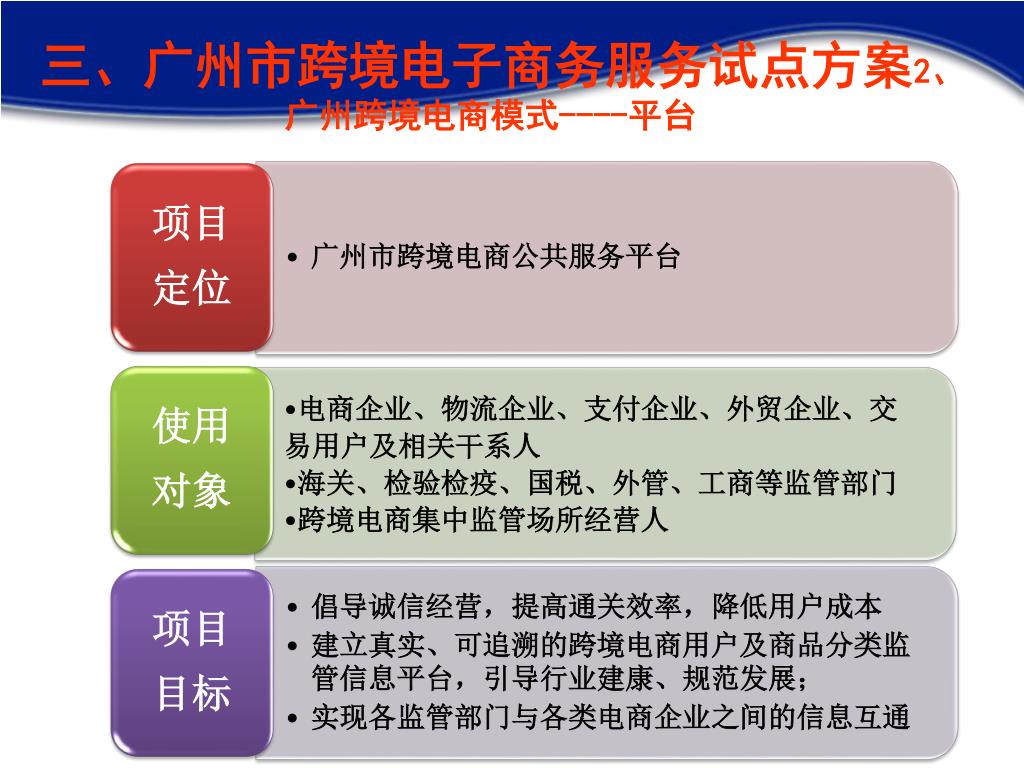 三、广州市跨境电子商务服务试点方案2、广州跨境电商模式----平台

项目定位

• 广州市跨境电商公共服务平台

使用对象

•电商企业、物流企业、支付企业、外贸企业、交易用户及相关干系人
•海关、检验检疫、国税、外管、工商等监管部门
•跨境电商集中监管场所经营人

项目目标

• 倡导诚信经营，提高通关效率，降低用户成本
• 建立真实、可追溯的跨境电商用户及商品分类监管信息平台，引导行业建康、规范发展；
• 实现各监管部门与各类电商企业之间的信息互通